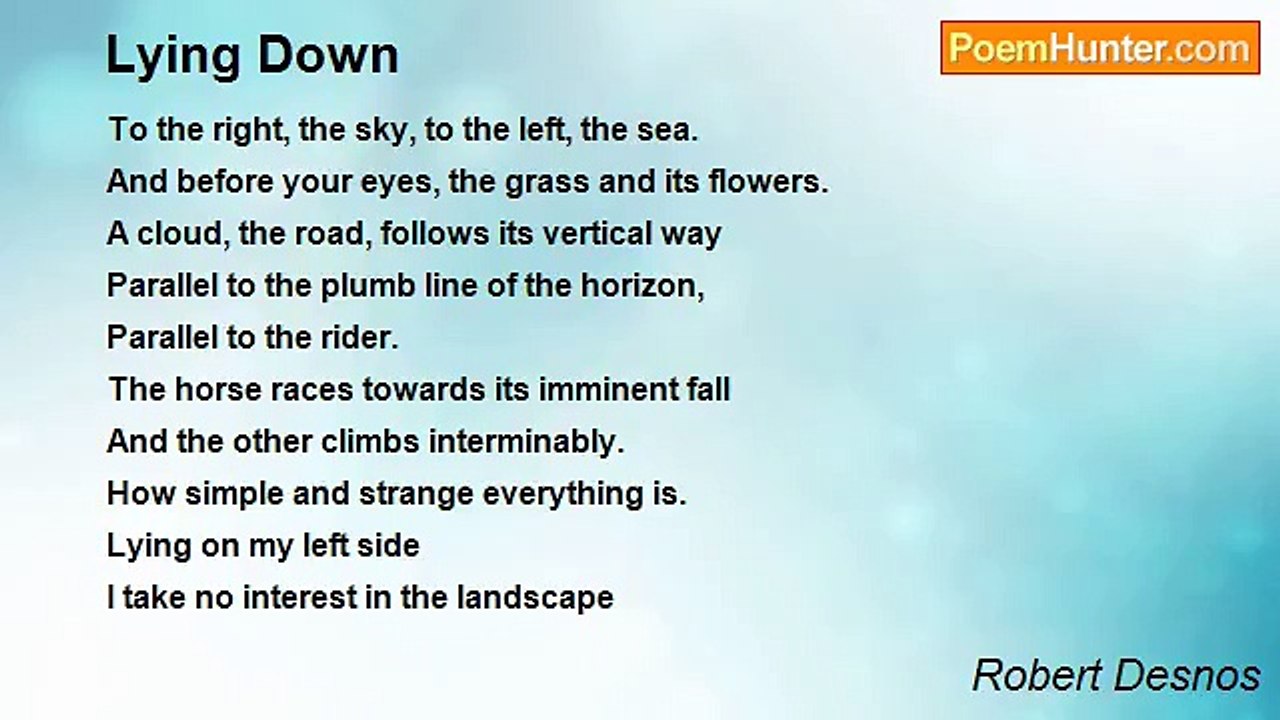 Lying Down

PoemHunter.com

To the right, the sky, to the left, the sea.
And before your eyes, the grass and its flowers.
A cloud, the road, follows its vertical way
Parallel to the plumb line of the horizon,
Parallel to the rider.
The horse races towards its imminent fall
And the other climbs interminably.
How simple and strange everything is.
Lying on my left side
I take no interest in the landscape

Robert Desnos